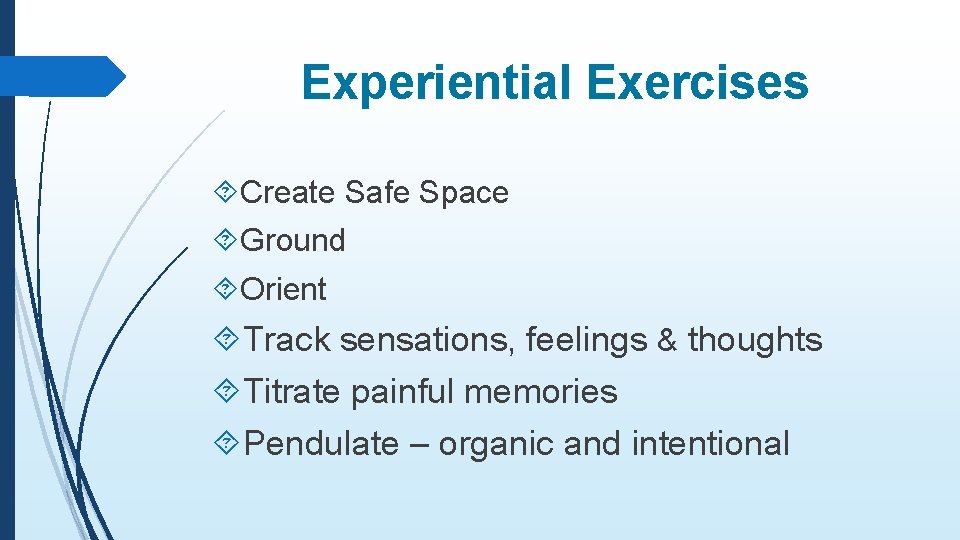 Experiential Exercises

Create Safe Space

Ground

Orient

Track sensations, feelings & thoughts

Titrate painful memories

Pendulate – organic and intentional